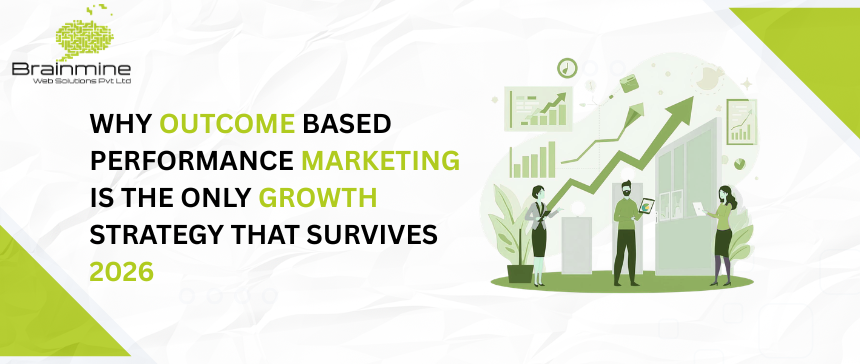 Brainmine
Web Solutions Pvt Ltd

WHY OUTCOME BASED PERFORMANCE MARKETING IS THE ONLY GROWTH STRATEGY THAT SURVIVES 2026